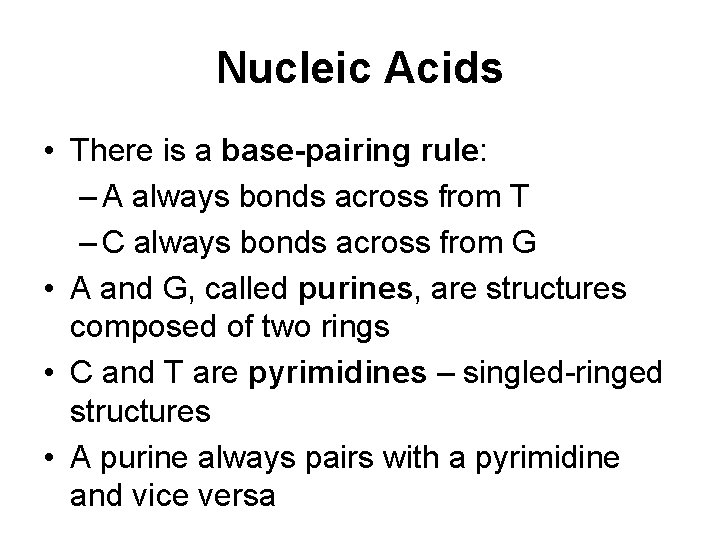 Nucleic Acids

• There is a base-pairing rule:
– A always bonds across from T
– C always bonds across from G
• A and G, called purines, are structures composed of two rings
• C and T are pyrimidines – singled-ringed structures
• A purine always pairs with a pyrimidine and vice versa